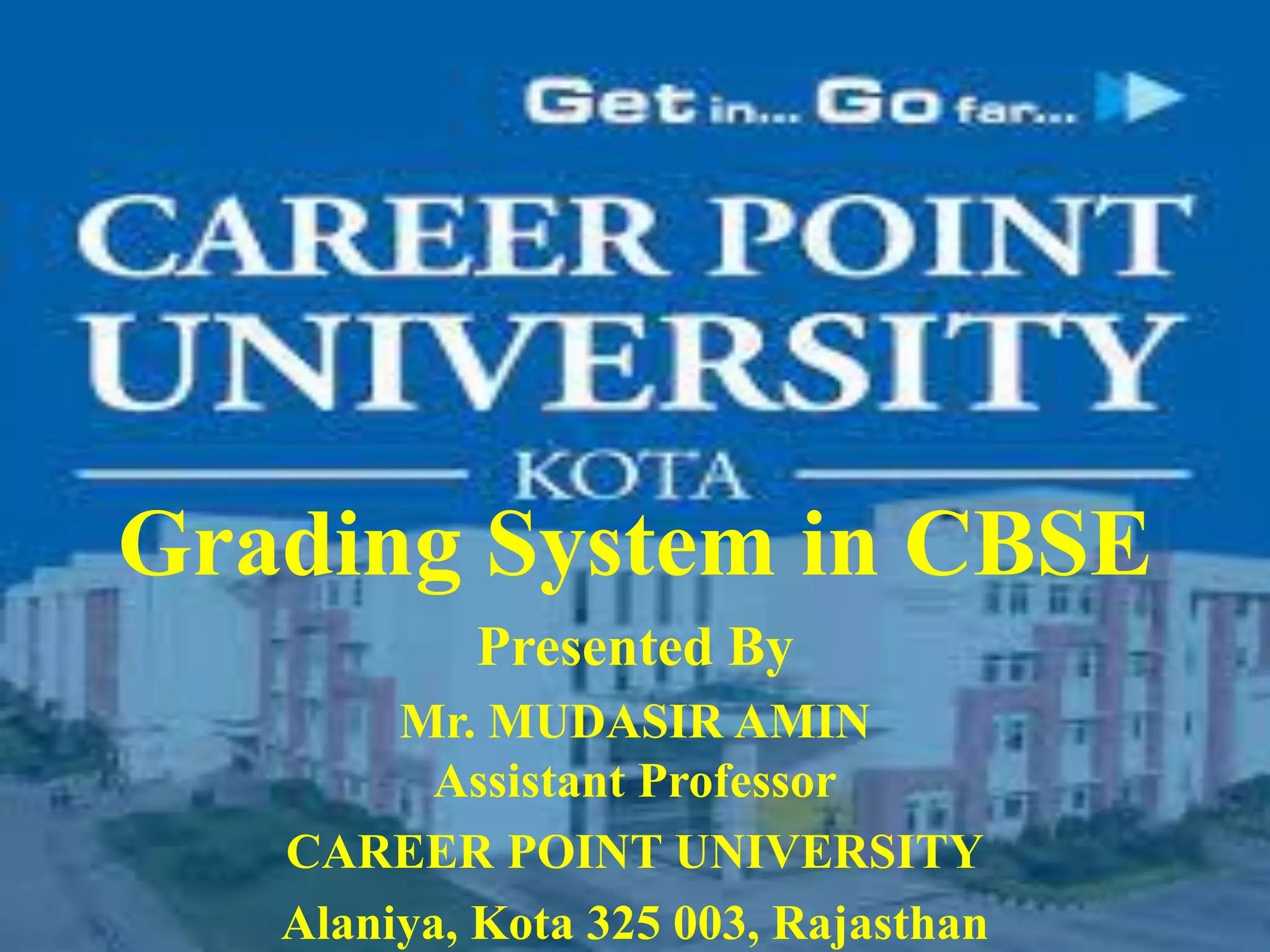 Get in... Go far...

CAREER POINT UNIVERSITY

KOTA

Grading System in CBSE

Presented By

Mr. MUDASIR AMIN
Assistant Professor

CAREER POINT UNIVERSITY

Alaniya, Kota 325 003, Rajasthan